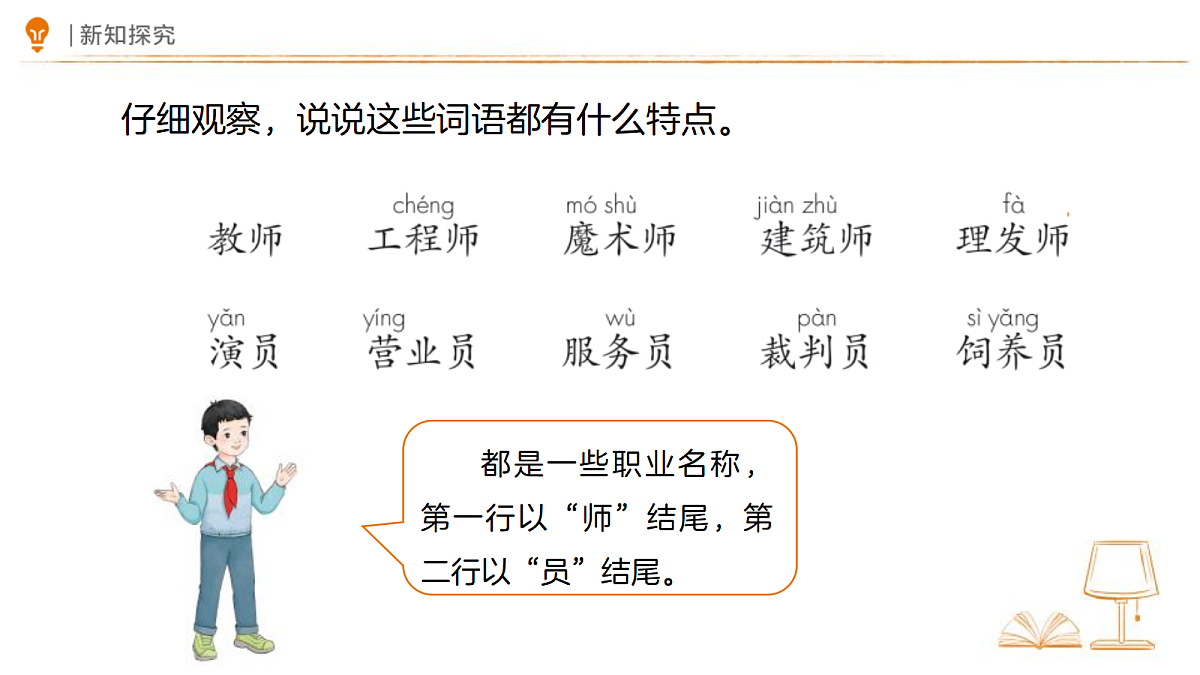 | 新知探究

仔细观察，说说这些词语都有什么特点。

教师　chéng 工程师　mó shù 魔术师　jiàn zhù 建筑师　fà 理发师

yǎn 演员　yíng 营业员　wù 服务员　pàn 裁判员　sì yǎng 饲养员

都是一些职业名称，第一行以“师”结尾，第二行以“员”结尾。